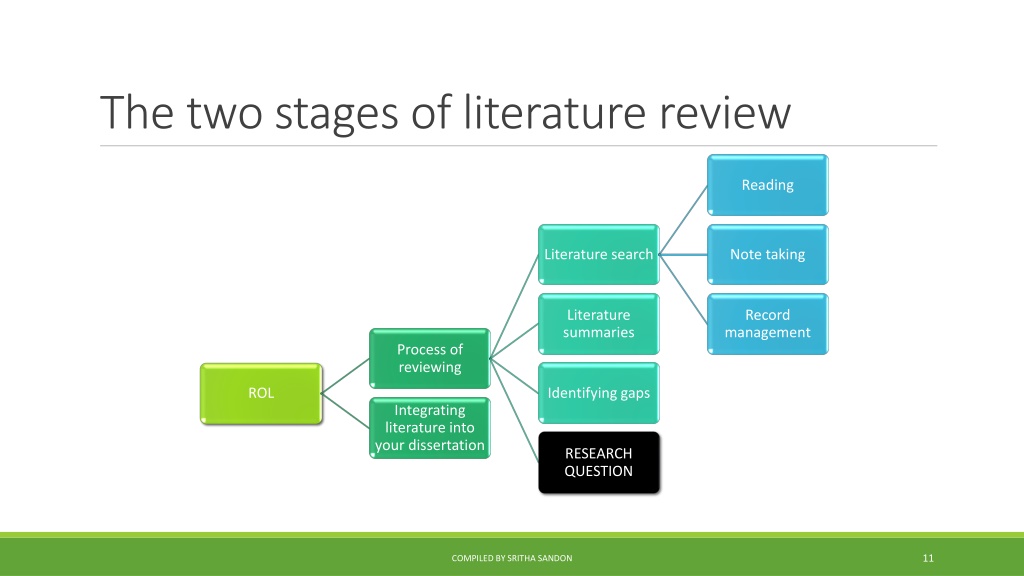 The two stages of literature review

ROL

Process of reviewing

Integrating literature into your dissertation

Literature search

Literature summaries

Identifying gaps

RESEARCH QUESTION

Reading

Note taking

Record management

COMPILED BY SRITHA SANDON

11